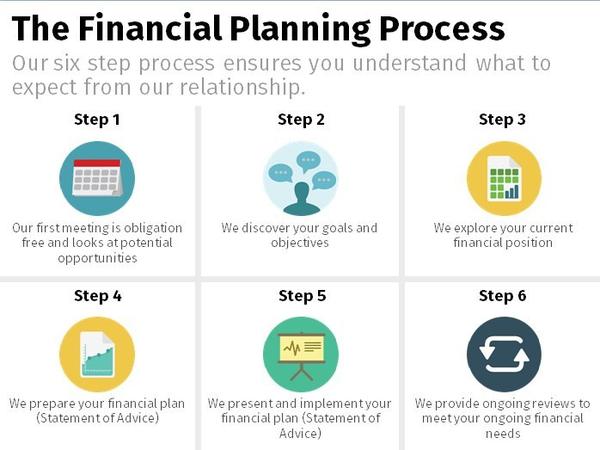 The Financial Planning Process

Our six step process ensures you understand what to expect from our relationship.

Step 1

Our first meeting is obligation free and looks at potential opportunities

Step 2

We discover your goals and objectives

Step 3

We explore your current financial position

Step 4

We prepare your financial plan (Statement of Advice)

Step 5

We present and implement your financial plan (Statement of Advice)

Step 6

We provide ongoing reviews to meet your ongoing financial needs